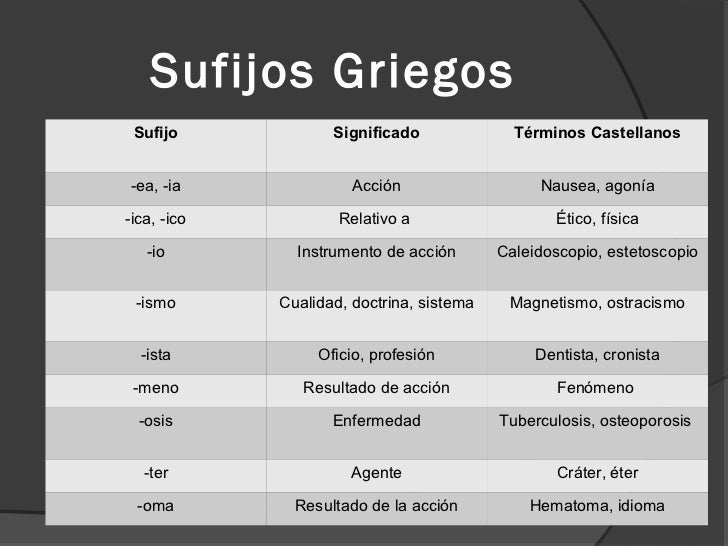 Sufijos Griegos

| Sufijo | Significado | Términos Castellanos |
|---|---|---|
| -ea, -ia | Acción | Nausea, agonía |
| -ica, -ico | Relativo a | Ético, física |
| -io | Instrumento de acción | Caleidoscopio, estetoscopio |
| -ismo | Cualidad, doctrina, sistema | Magnetismo, ostracismo |
| -ista | Oficio, profesión | Dentista, cronista |
| -meno | Resultado de acción | Fenómeno |
| -osis | Enfermedad | Tuberculosis, osteoporosis |
| -ter | Agente | Cráter, éter |
| -oma | Resultado de la acción | Hematoma, idioma |